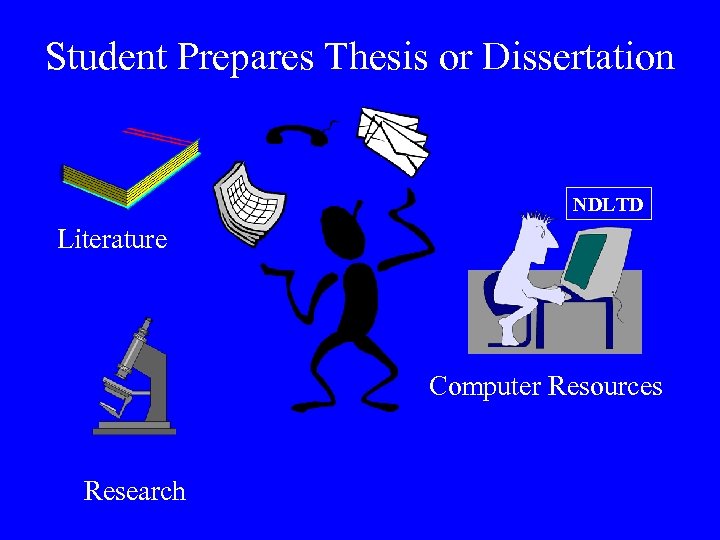 Student Prepares Thesis or Dissertation

Literature

NDLTD

Computer Resources

Research